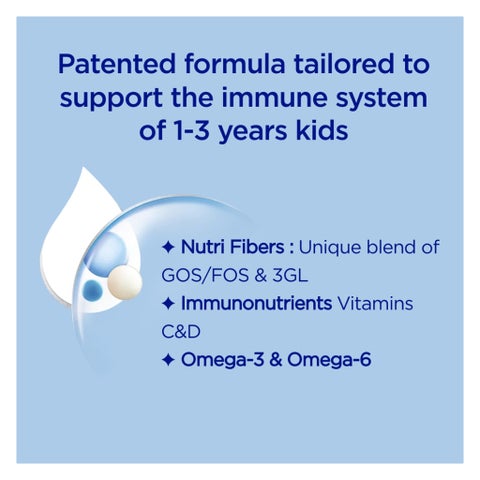 Patented formula tailored to support the immune system of 1-3 years kids

✦ Nutri Fibers : Unique blend of GOS/FOS & 3GL
✦ Immunonutrients Vitamins C&D
✦ Omega-3 & Omega-6